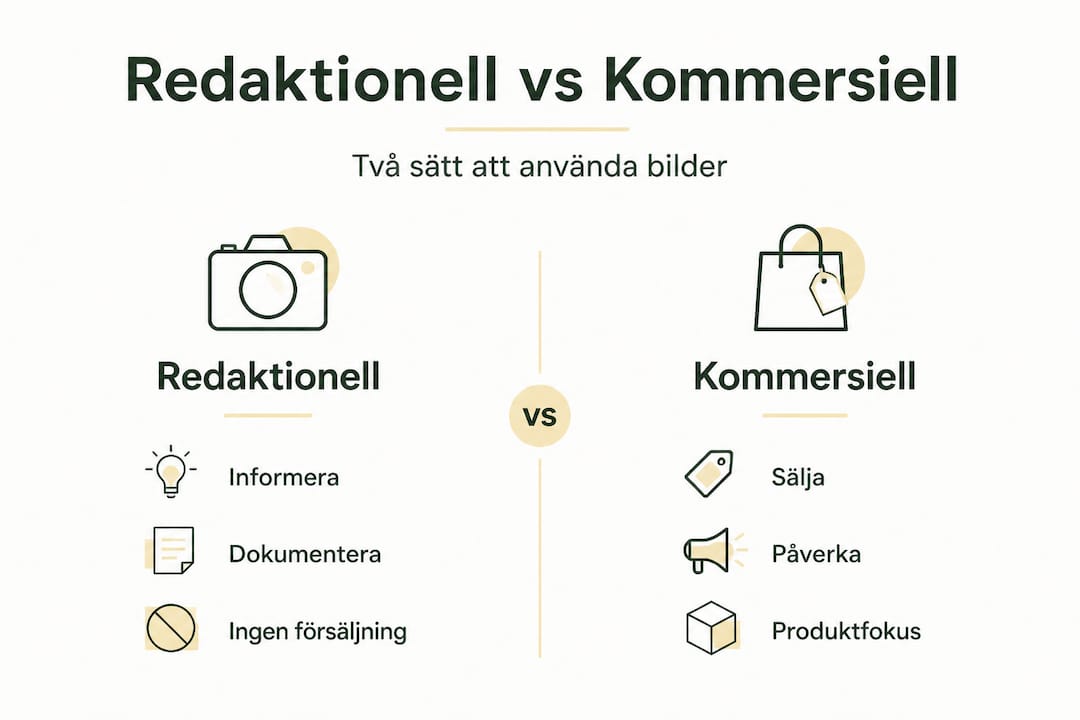 Redaktionell vs Kommersiell

Två sätt att använda bilder

Redaktionell

Informera

Dokumentera

Ingen försäljning

vs

Kommersiell

Sälja

Påverka

Produktfokus